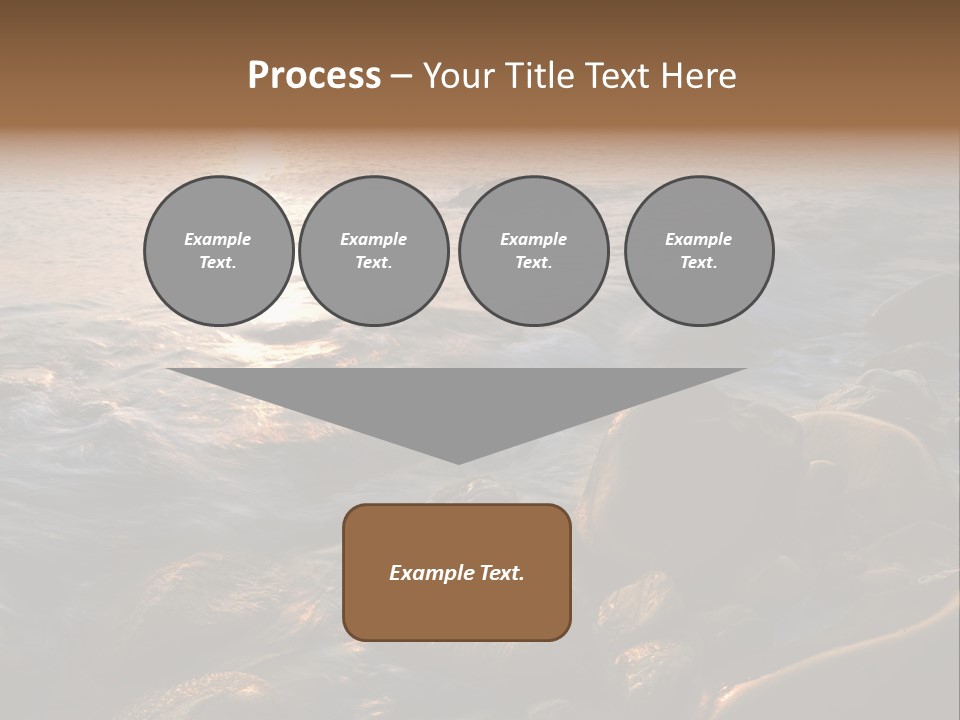 Process – Your Title Text Here

Example Text.

Example Text.

Example Text.

Example Text.

Example Text.